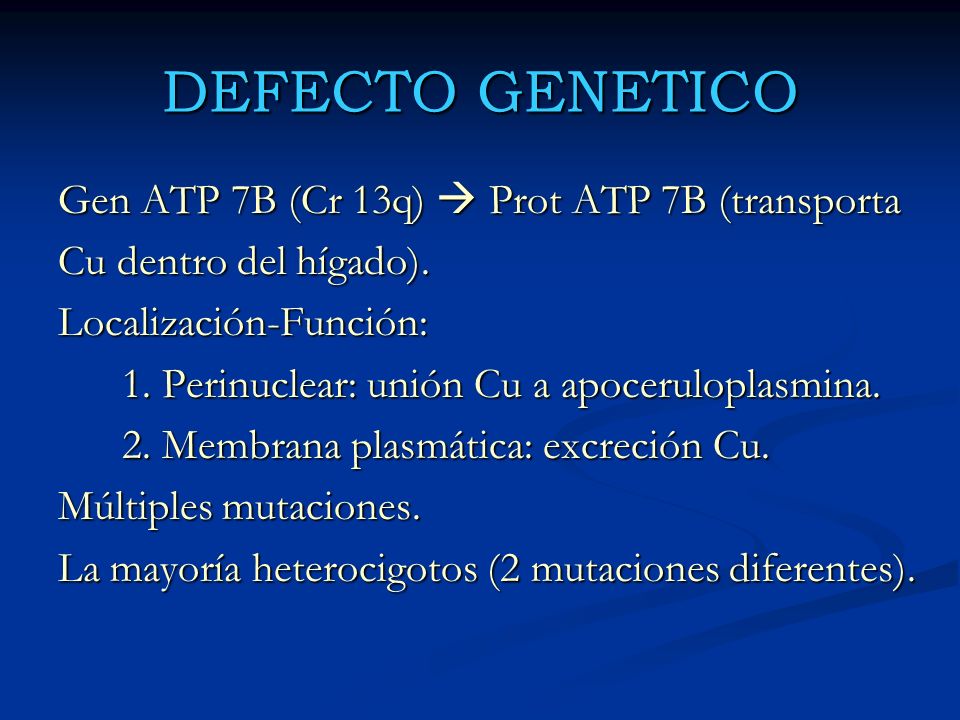 DEFECTO GENETICO

Gen ATP 7B (Cr 13q) → Prot ATP 7B (transporta Cu dentro del hígado).

Localización-Función:

1. Perinuclear: unión Cu a apoceruloplasmina.

2. Membrana plasmática: excreción Cu.

Múltiples mutaciones.

La mayoría heterocigotos (2 mutaciones diferentes).